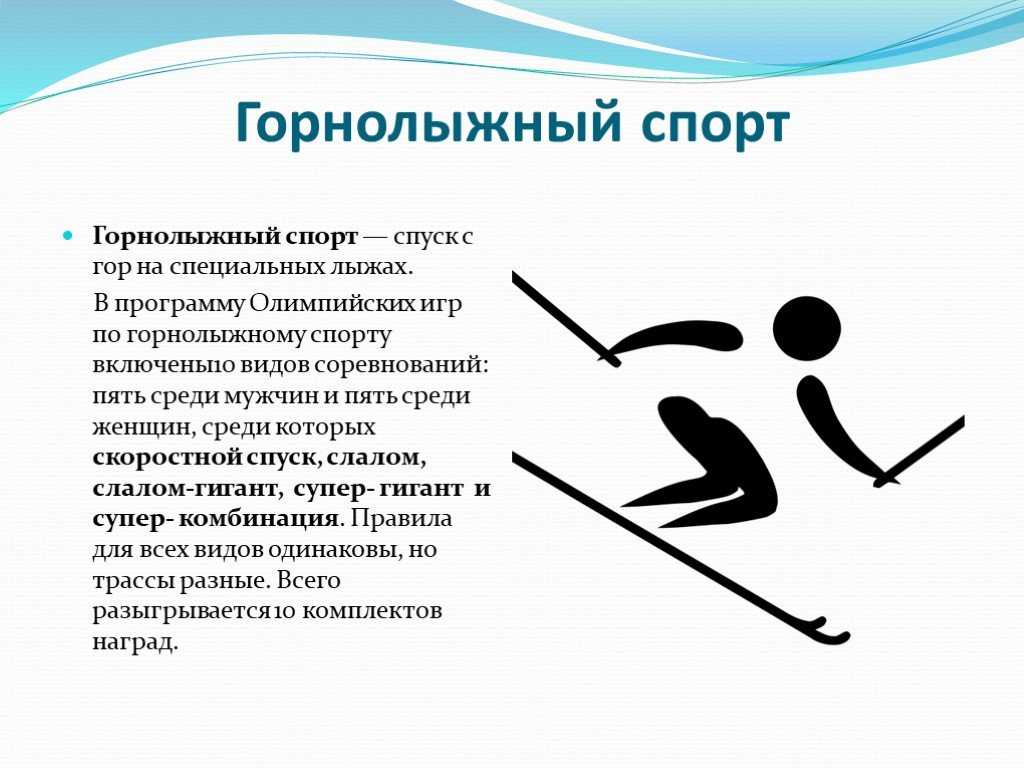 Горнолыжный спорт

Горнолыжный спорт — спуск с гор на специальных лыжах.

В программу Олимпийских игр по горнолыжному спорту включены10 видов соревнований: пять среди мужчин и пять среди женщин, среди которых скоростной спуск, слалом, слалом-гигант, супер- гигант и супер- комбинация. Правила для всех видов одинаковы, но трассы разные. Всего разыгрывается10 комплектов наград.